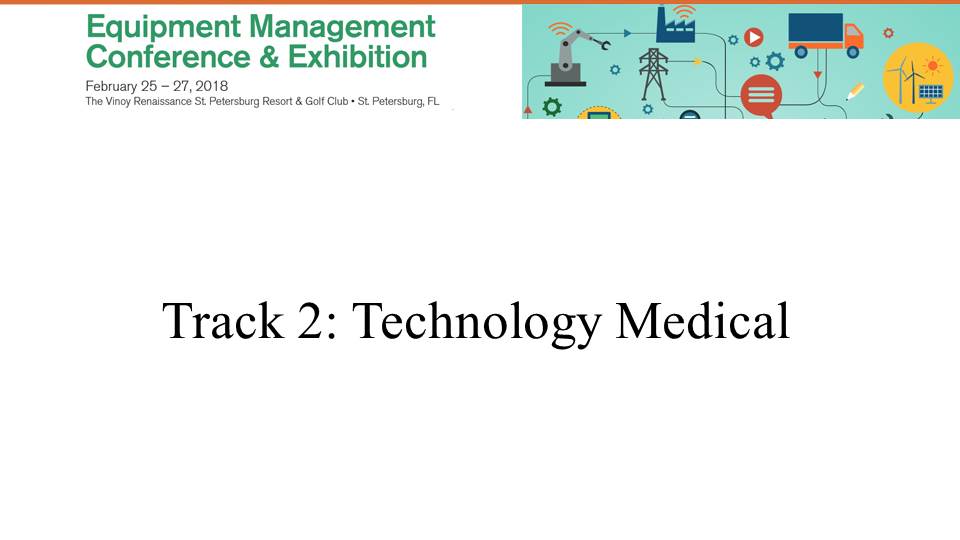 Equipment Management Conference & Exhibition

February 25 – 27, 2018
The Vinoy Renaissance St. Petersburg Resort & Golf Club • St. Petersburg, FL

Track 2: Technology Medical